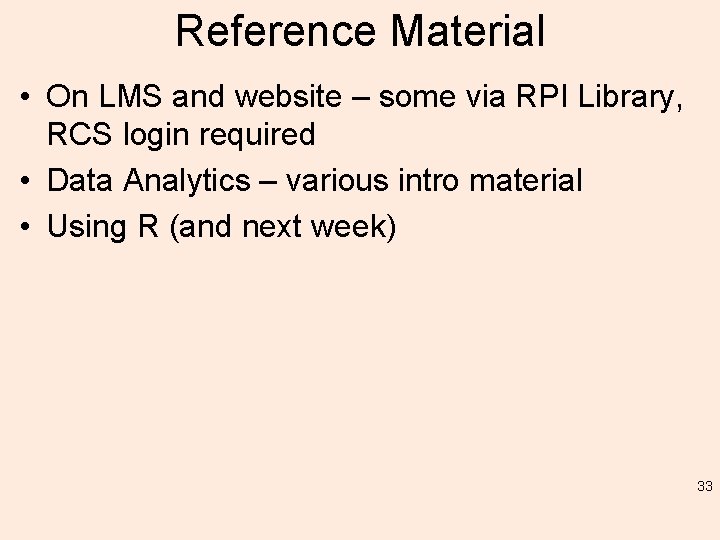 Reference Material

• On LMS and website – some via RPI Library, RCS login required
• Data Analytics – various intro material
• Using R (and next week)

33